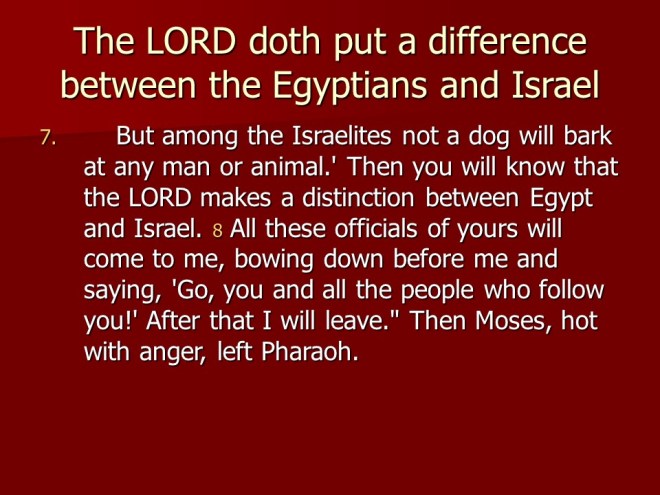 The LORD doth put a difference between the Egyptians and Israel

7. But among the Israelites not a dog will bark at any man or animal.' Then you will know that the LORD makes a distinction between Egypt and Israel. 8 All these officials of yours will come to me, bowing down before me and saying, 'Go, you and all the people who follow you!' After that I will leave." Then Moses, hot with anger, left Pharaoh.